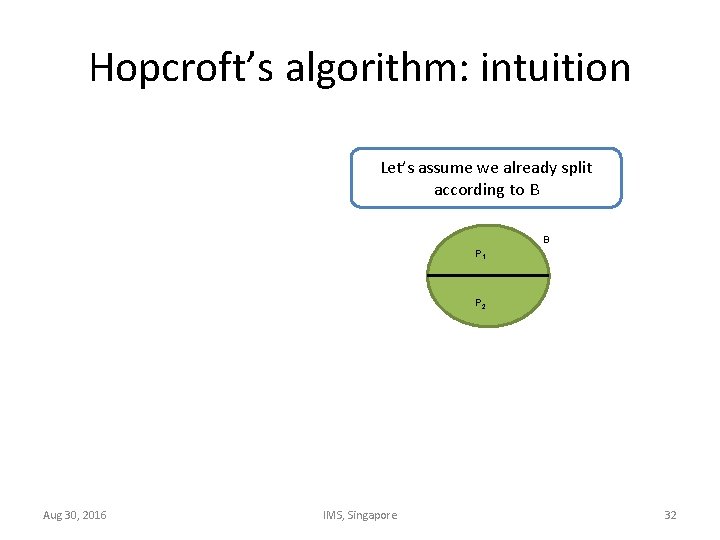 Hopcroft's algorithm: intuition

Let's assume we already split according to B

B

$P_1$

$P_2$

Aug 30, 2016

IMS, Singapore

32